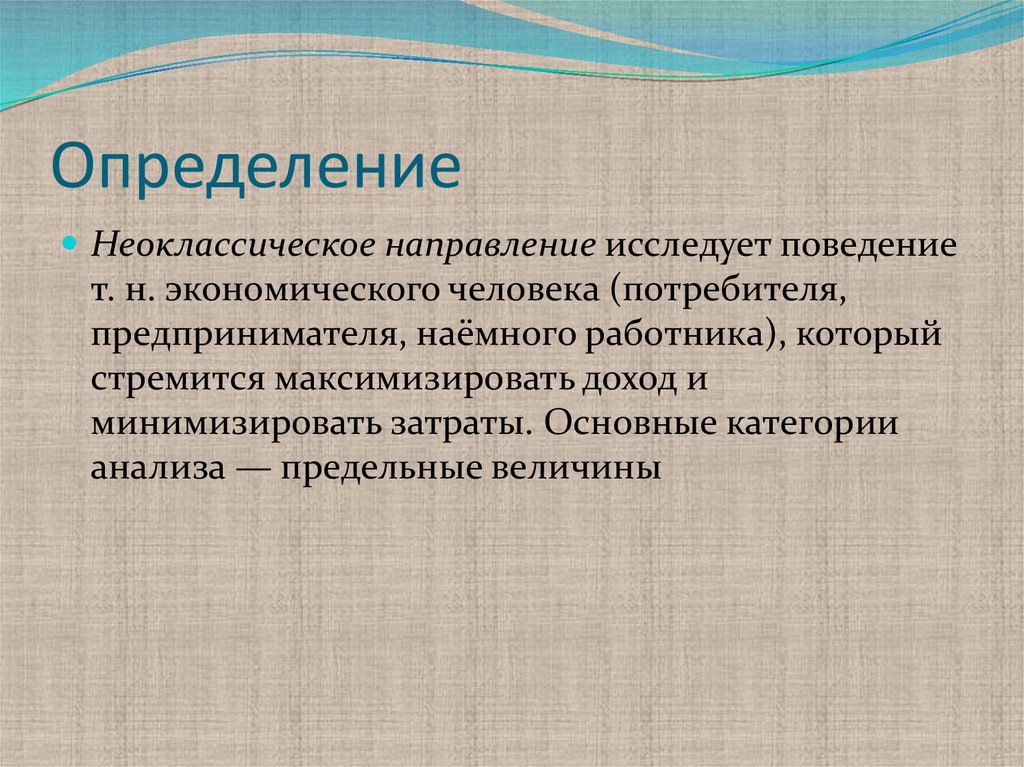 Определение

Неоклассическое направление исследует поведение т. н. экономического человека (потребителя, предпринимателя, наёмного работника), который стремится максимизировать доход и минимизировать затраты. Основные категории анализа — предельные величины